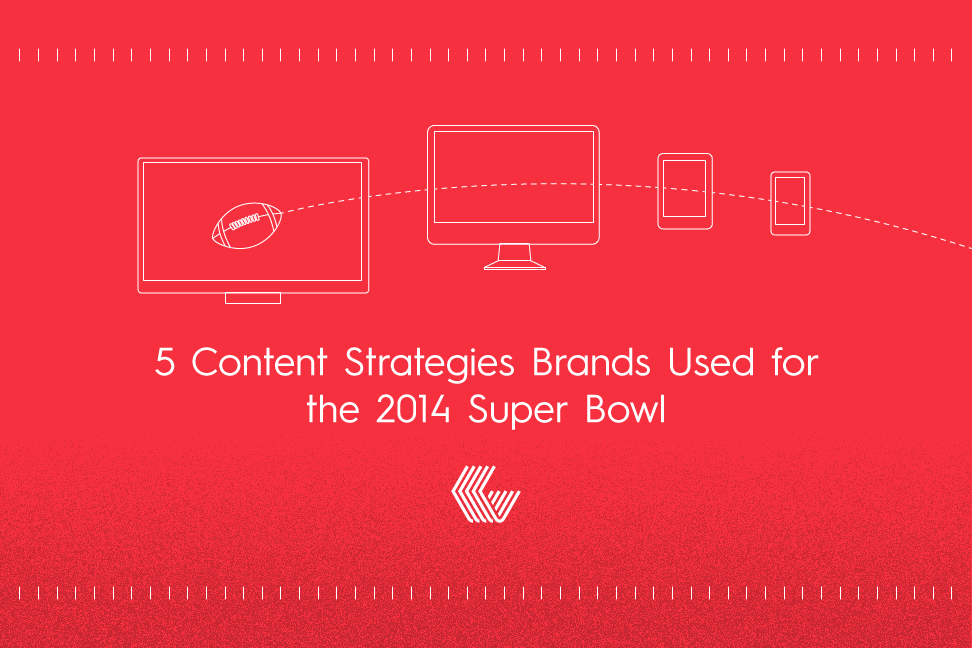 5 Content Strategies Brands Used for the 2014 Super Bowl